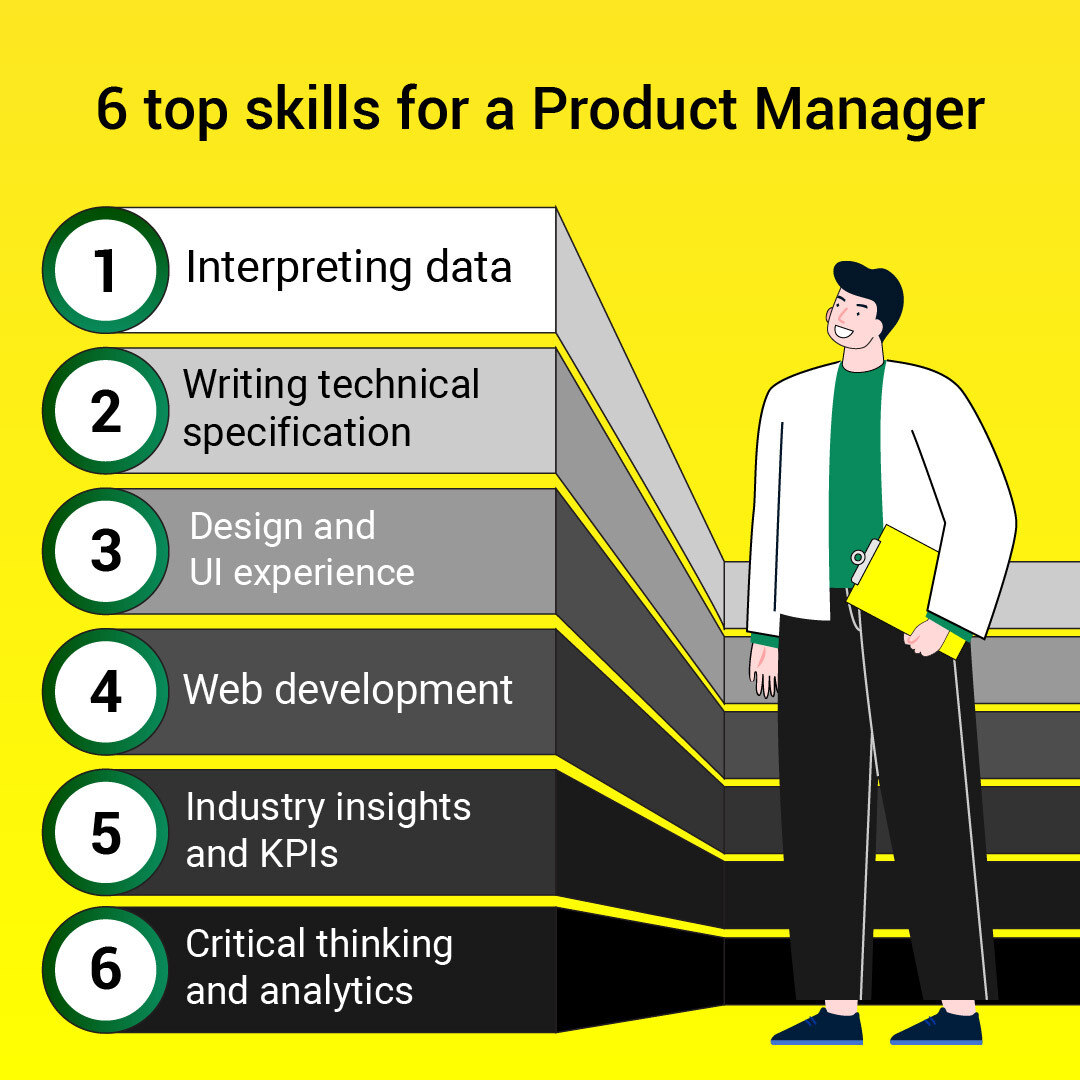 6 top skills for a Product Manager

1 Interpreting data

2 Writing technical specification

3 Design and UI experience

4 Web development

5 Industry insights and KPIs

6 Critical thinking and analytics